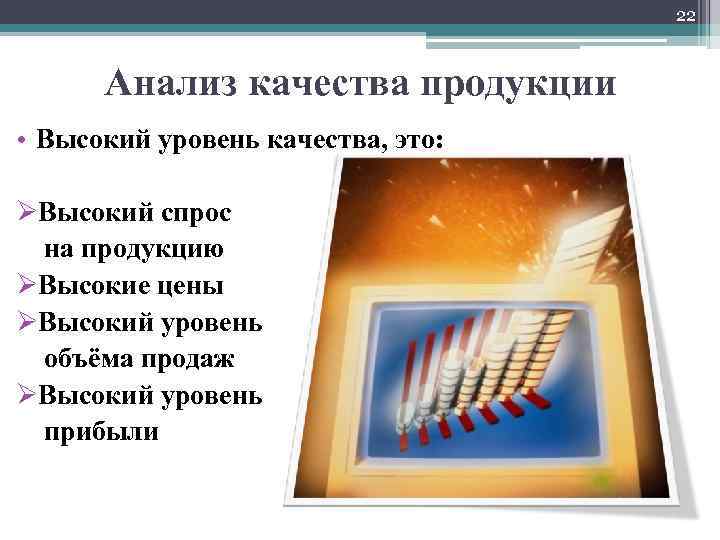 22

Анализ качества продукции

• Высокий уровень качества, это:

➢Высокий спрос на продукцию
➢Высокие цены
➢Высокий уровень объёма продаж
➢Высокий уровень прибыли